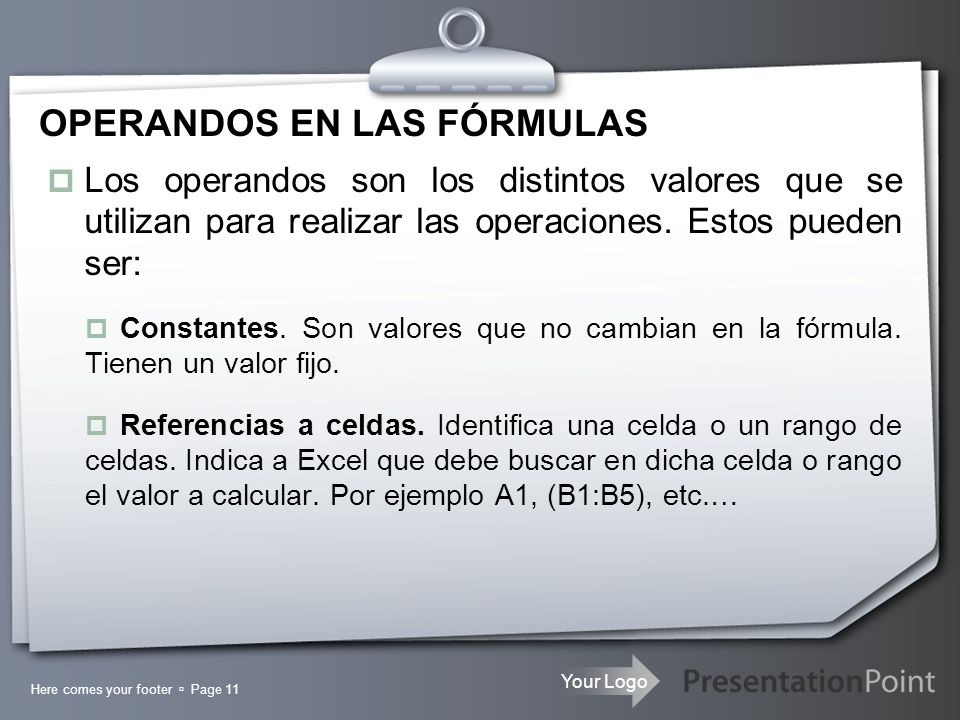 OPERANDOS EN LAS FÓRMULAS

Los operandos son los distintos valores que se utilizan para realizar las operaciones. Estos pueden ser:

Constantes. Son valores que no cambian en la fórmula. Tienen un valor fijo.

Referencias a celdas. Identifica una celda o un rango de celdas. Indica a Excel que debe buscar en dicha celda o rango el valor a calcular. Por ejemplo A1, (B1:B5), etc.…

Here comes your footer ▫ Page 11

Your Logo

PresentationPoint